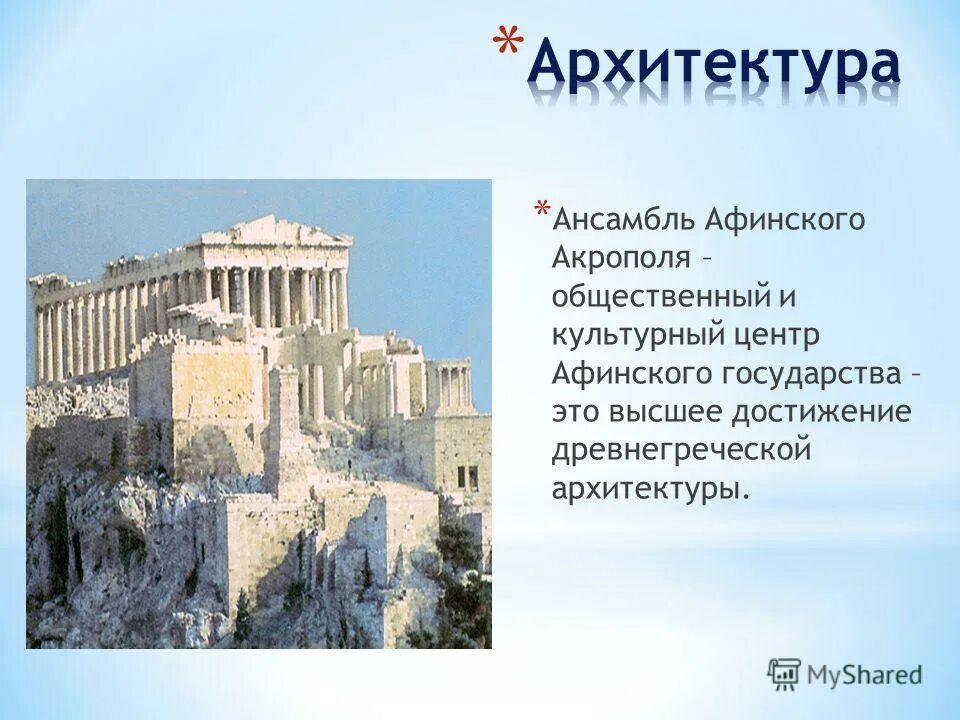 *Архитектура

*Ансамбль Афинского Акрополя – общественный и культурный центр Афинского государства – это высшее достижение древнегреческой архитектуры.

MyShared